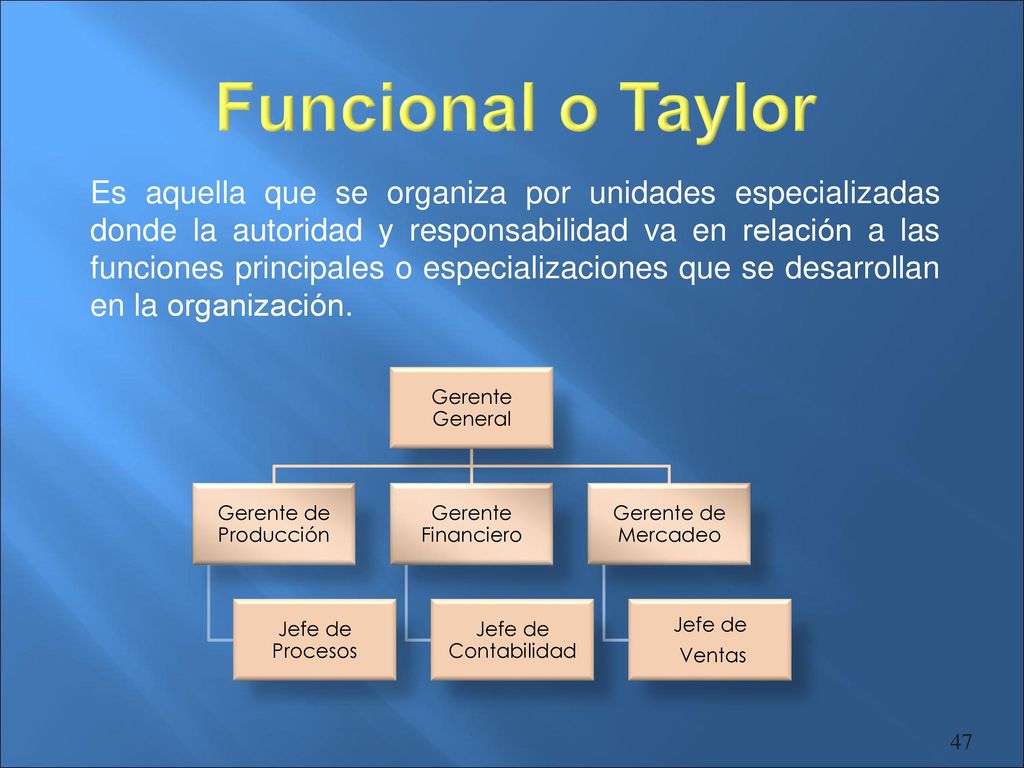 Funcional o Taylor

Es aquella que se organiza por unidades especializadas donde la autoridad y responsabilidad va en relación a las funciones principales o especializaciones que se desarrollan en la organización.

Gerente General

Gerente de Producción

Gerente Financiero

Gerente de Mercadeo

Jefe de Procesos

Jefe de Contabilidad

Jefe de Ventas

47